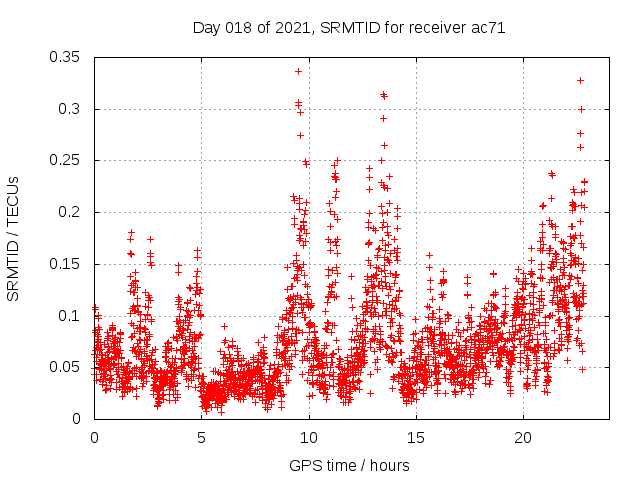 Day 018 of 2021, SRMTID for receiver ac71

SRMTID / TECUs

0.35
0.3
0.25
0.2
0.15
0.1
0.05
0

0
5
10
15
20

GPS time / hours